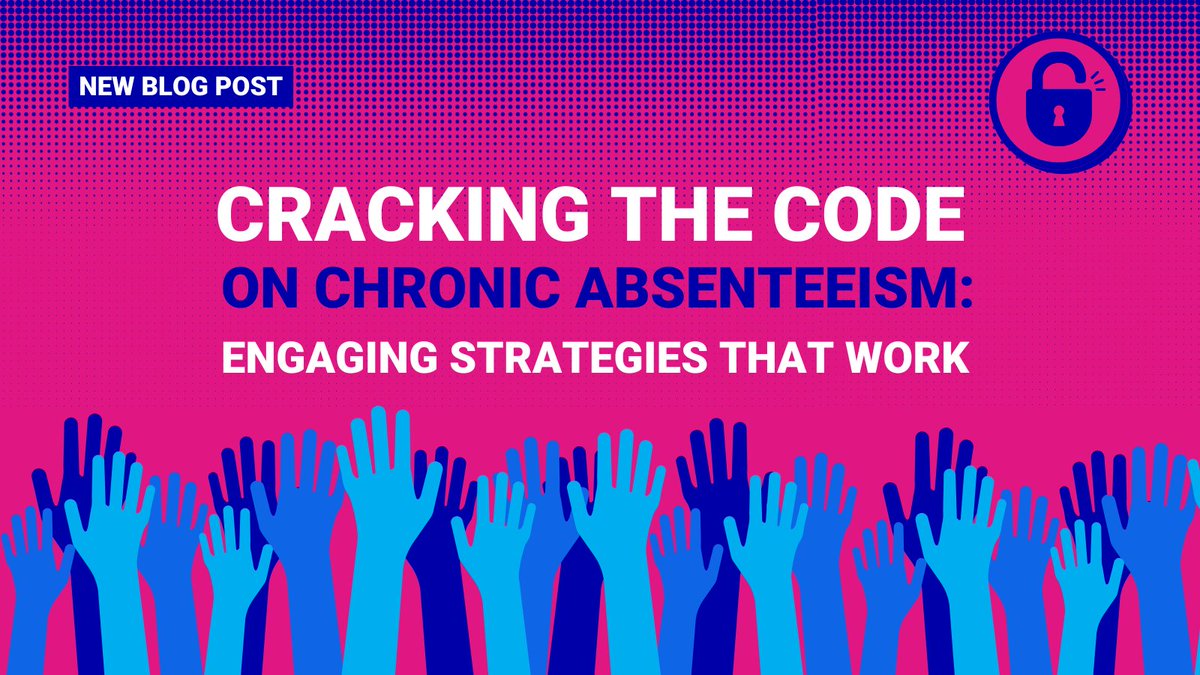 NEW BLOG POST

CRACKING THE CODE
ON CHRONIC ABSENTEEISM:
ENGAGING STRATEGIES THAT WORK